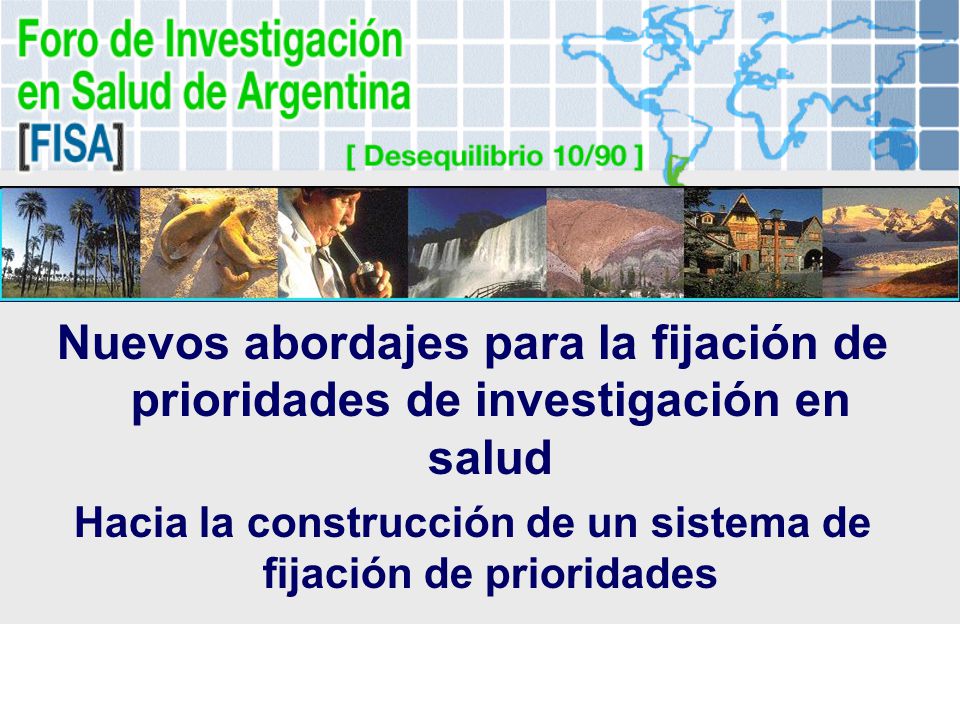 Foro de Investigación en Salud de Argentina
[FISA]

[ Desequilibrio 10/90 ]

Nuevos abordajes para la fijación de prioridades de investigación en salud

Hacia la construcción de un sistema de fijación de prioridades